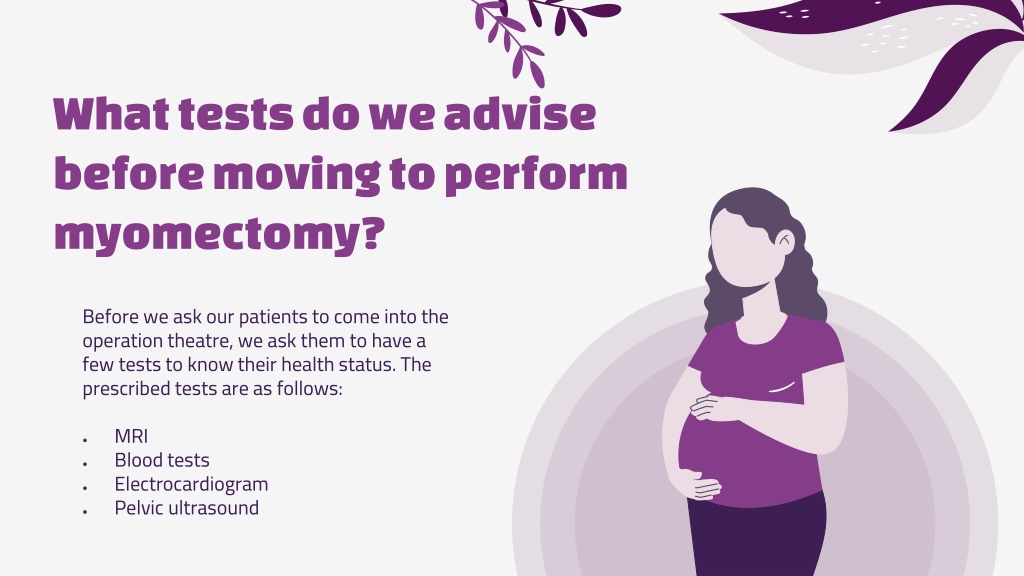 What tests do we advise before moving to perform myomectomy?

Before we ask our patients to come into the operation theatre, we ask them to have a few tests to know their health status. The prescribed tests are as follows:

- MRI
- Blood tests
- Electrocardiogram
- Pelvic ultrasound